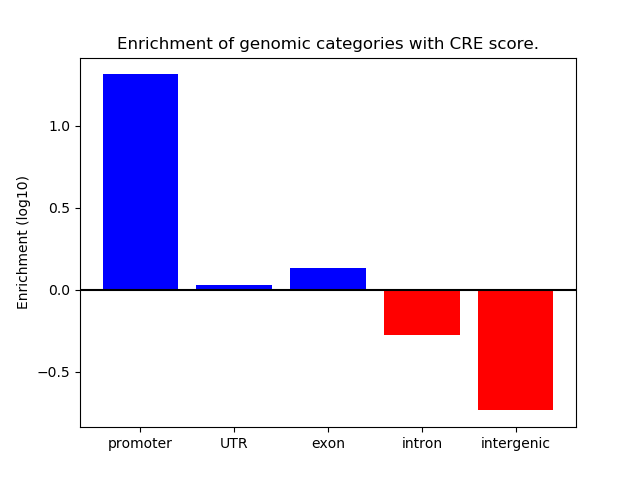 Enrichment of genomic categories with CRE score.

Enrichment (log10)

1.0
0.5
0.0
−0.5

promoter
UTR
exon
intron
intergenic